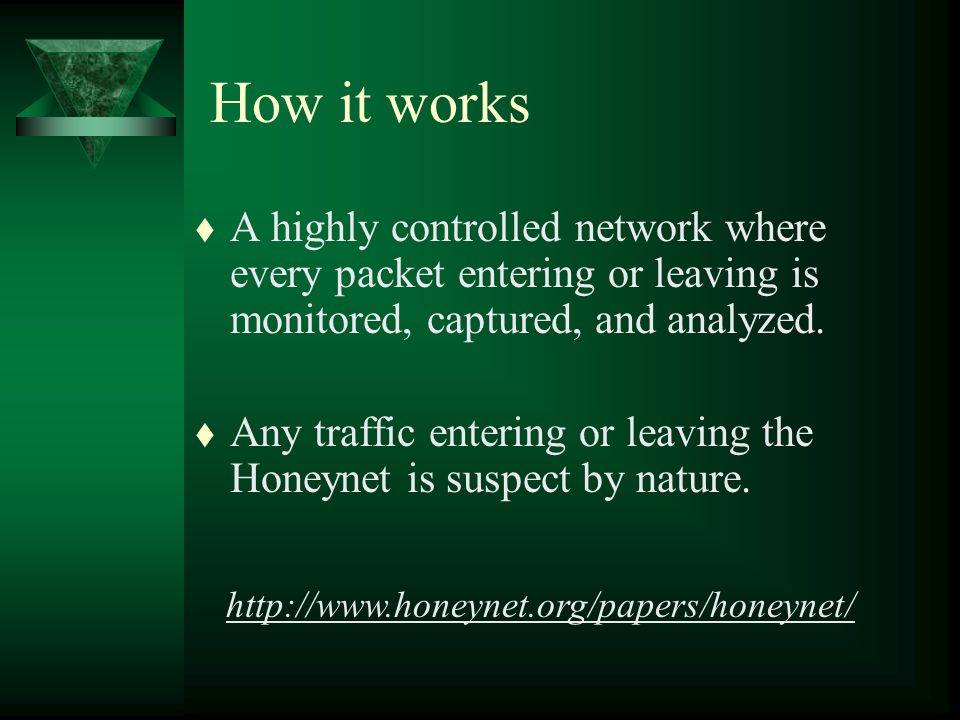 How it works

♦ A highly controlled network where every packet entering or leaving is monitored, captured, and analyzed.

♦ Any traffic entering or leaving the Honeynet is suspect by nature.

http://www.honeynet.org/papers/honeynet/